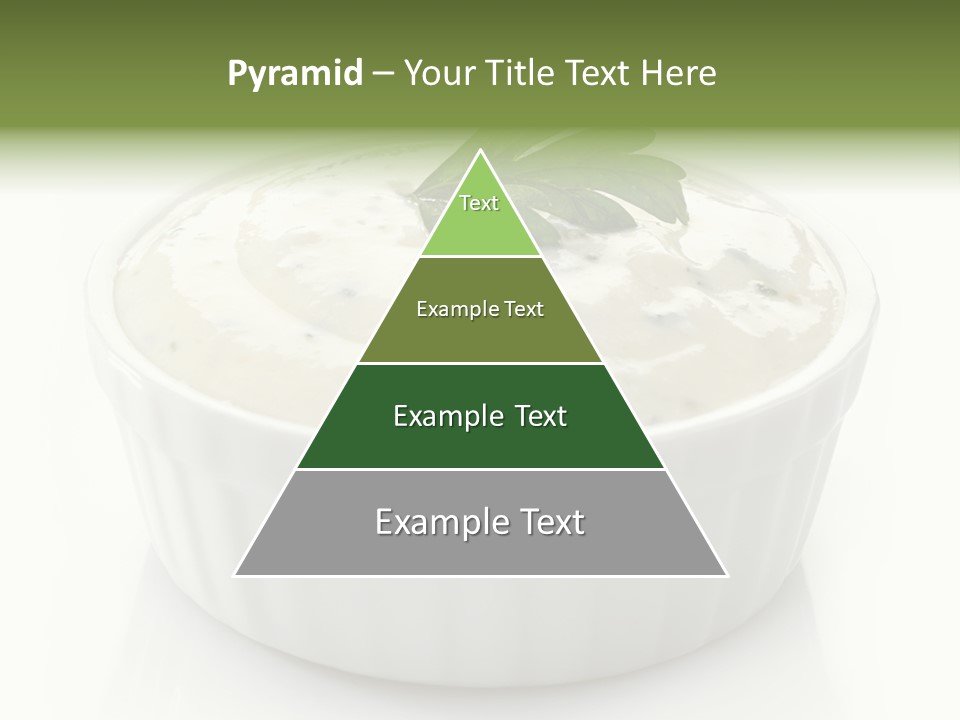 Pyramid – Your Title Text Here

Text

Example Text

Example Text

Example Text